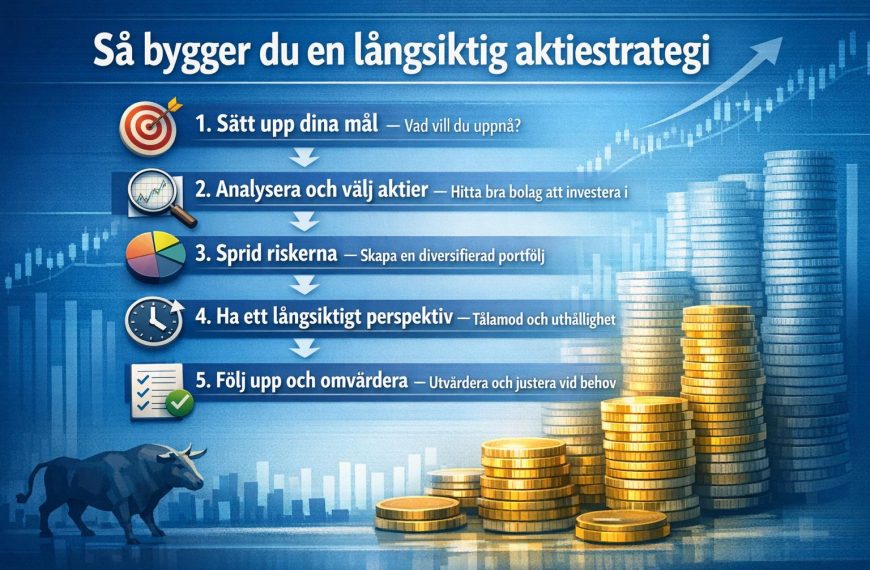 Så bygger du en långsiktig aktiestrategi

1. Sätt upp dina mål — Vad vill du uppnå?

2. Analysera och välj aktier — Hitta bra bolag att investera i

3. Sprid riskerna — Skapa en diversifierad portfölj

4. Ha ett långsiktigt perspektiv — Tålamod och uthållighet

5. Följ upp och omvärdera — Utvärdera och justera vid behov